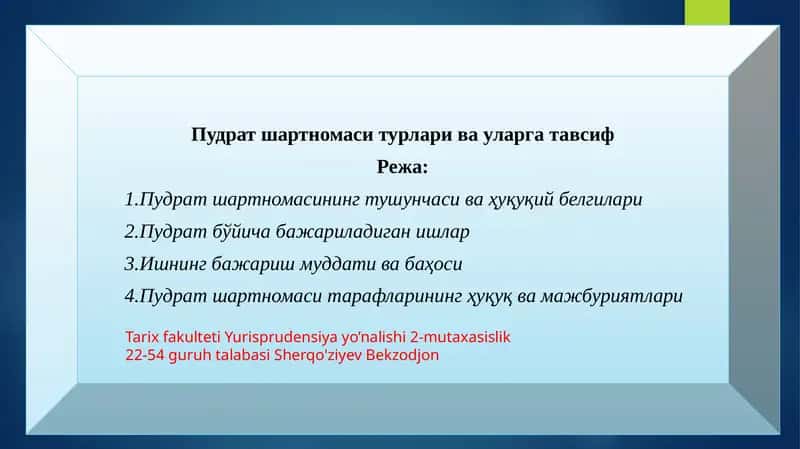 Пудрат шартномаси турлари ва уларга тавсиф

Режа:

1.Пудрат шартномасининг тушунчаси ва ҳуқуқий белгилари

2.Пудрат бўйича бажариладиган ишлар

3.Ишнинг бажариш муддати ва баҳоси

4.Пудрат шартномаси тарафларининг ҳуқуқ ва мажбуриятлари

Tarix fakulteti Yurisprudensiya yo'nalishi 2-mutaxasislik
22-54 guruh talabasi Sherqo'ziyev Bekzodjon